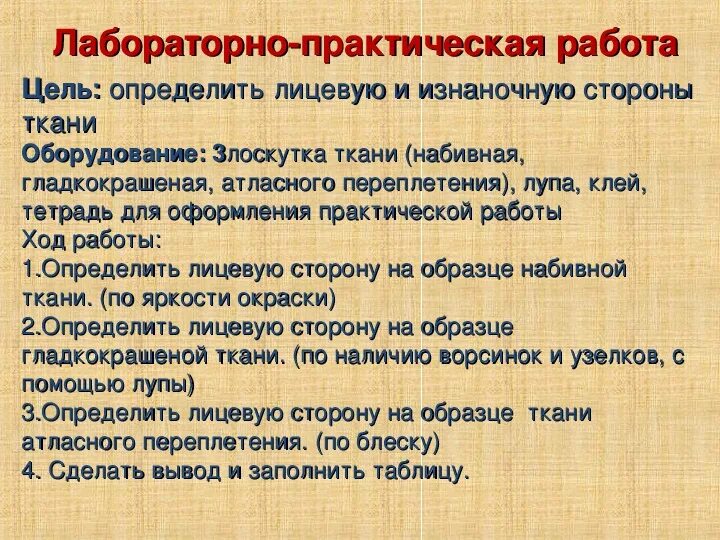 Лабораторно-практическая работа

Цель: определить лицевую и изнаночную стороны ткани

Оборудование: 3лоскутка ткани (набивная, гладкокрашеная, атласного переплетения), лупа, клей, тетрадь для оформления практической работы

Ход работы:

1.Определить лицевую сторону на образце набивной ткани. (по яркости окраски)

2.Определить лицевую сторону на образце гладкокрашеной ткани. (по наличию ворсинок и узелков, с помощью лупы)

3.Определить лицевую сторону на образце ткани атласного переплетения. (по блеску)

4. Сделать вывод и заполнить таблицу.